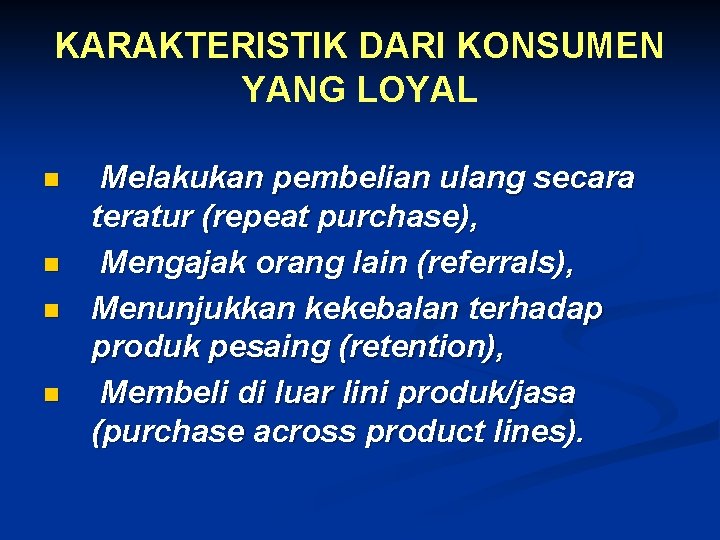 KARAKTERISTIK DARI KONSUMEN YANG LOYAL

- Melakukan pembelian ulang secara teratur (repeat purchase),
- Mengajak orang lain (referrals),
- Menunjukkan kekebalan terhadap produk pesaing (retention),
- Membeli di luar lini produk/jasa (purchase across product lines).